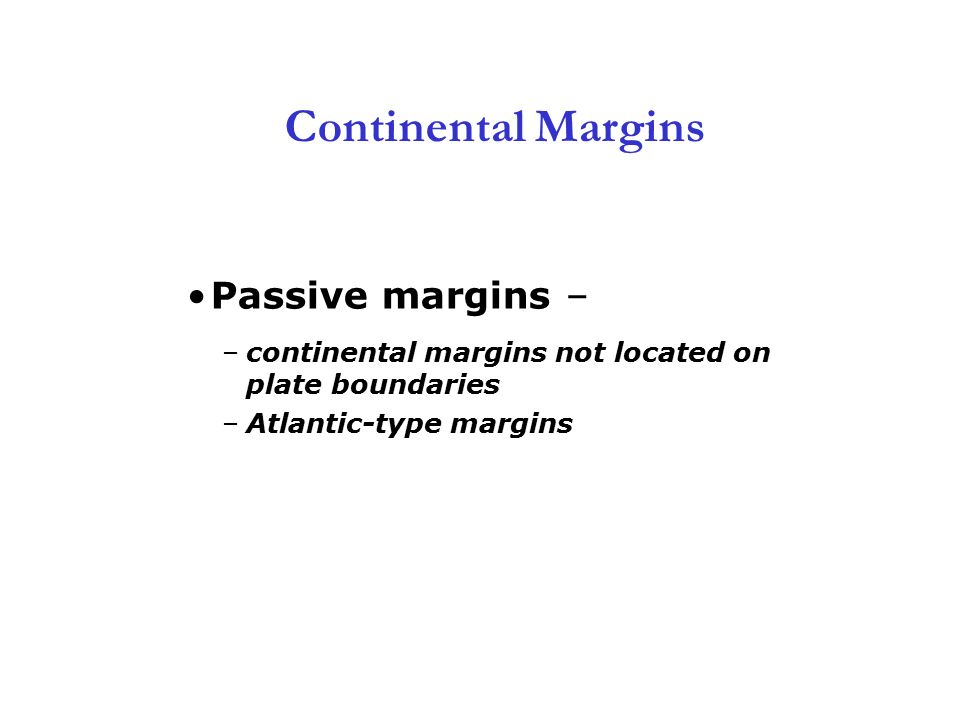 Continental Margins

• Passive margins –

– continental margins not located on plate boundaries

– Atlantic-type margins